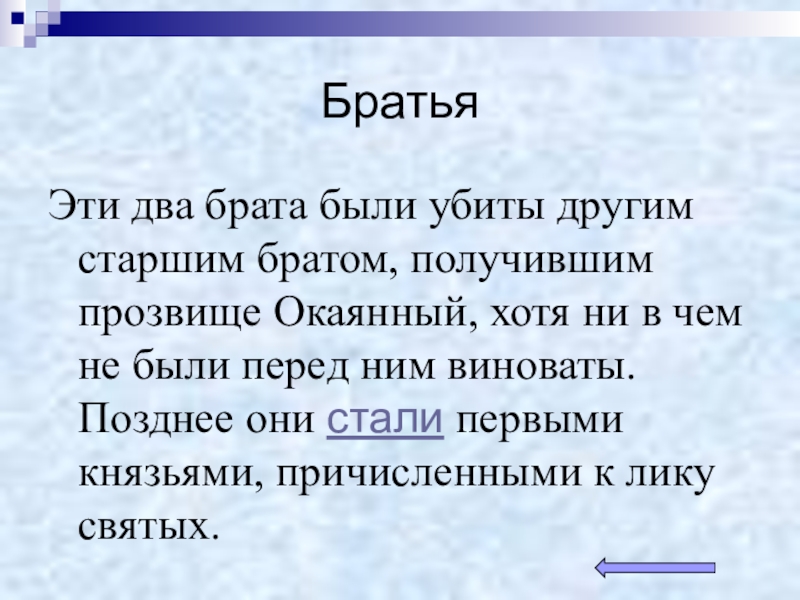 Братья

Эти два брата были убиты другим старшим братом, получившим прозвище Окаянный, хотя ни в чем не были перед ним виноваты. Позднее они стали первыми князьями, причисленными к лику святых.